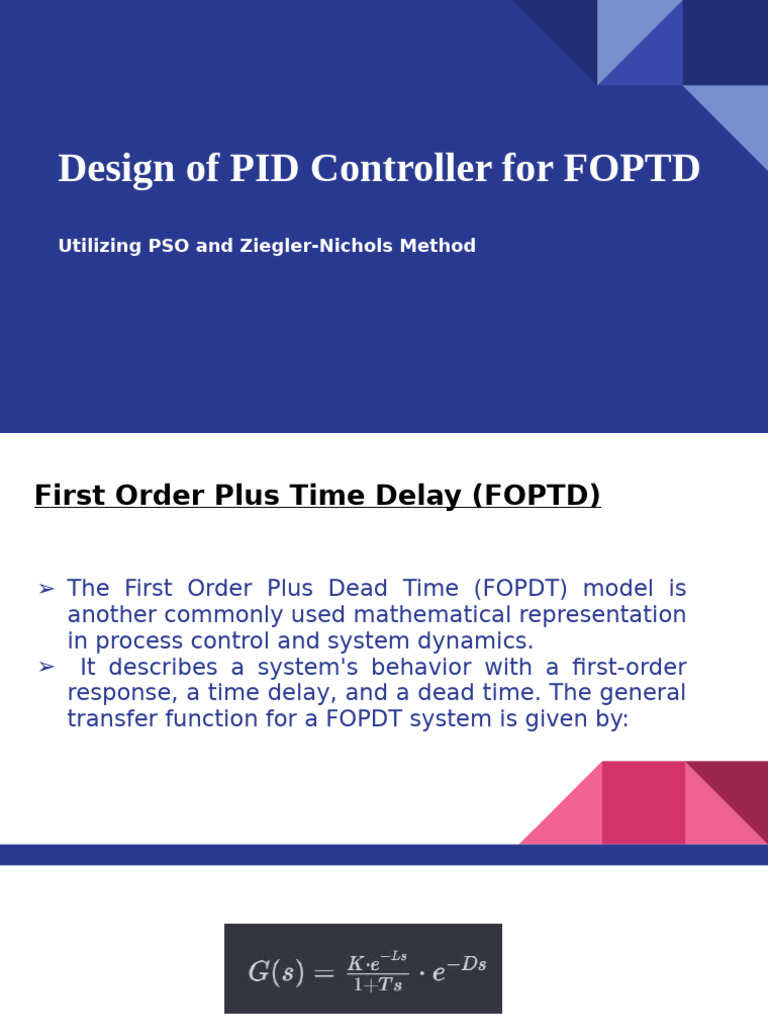 Design of PID Controller for FOPTD

Utilizing PSO and Ziegler-Nichols Method

First Order Plus Time Delay (FOPTD)

➢ The First Order Plus Dead Time (FOPDT) model is another commonly used mathematical representation in process control and system dynamics.
➢ It describes a system's behavior with a first-order response, a time delay, and a dead time. The general transfer function for a FOPDT system is given by:

$G(s) = \frac{K \cdot e^{-Ls}}{1+Ts} \cdot e^{-Ds}$